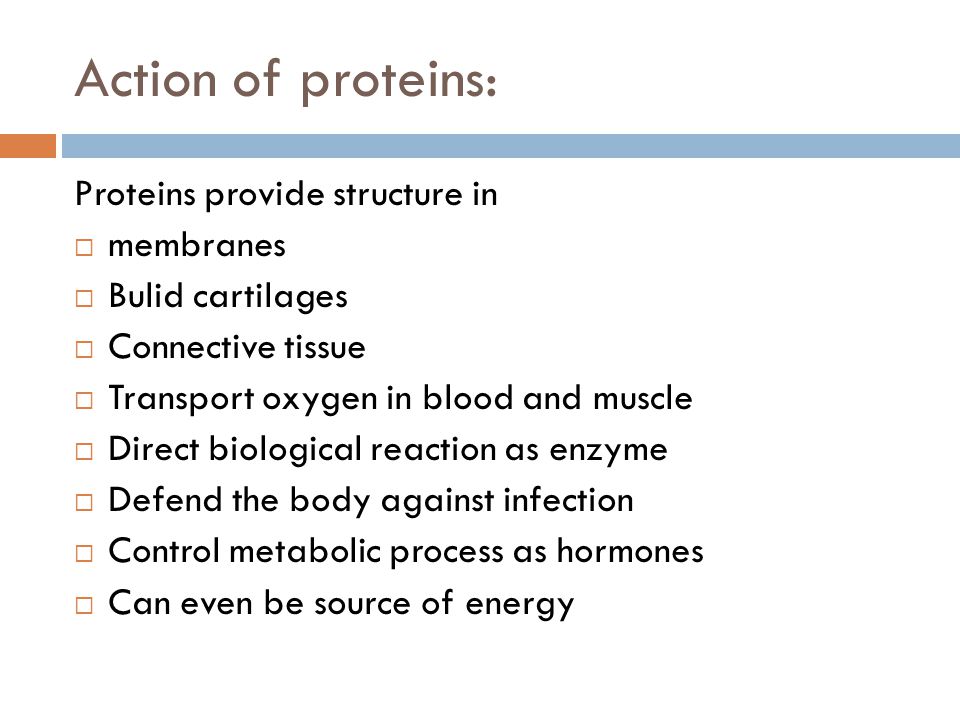 Action of proteins:

Proteins provide structure in

□ membranes
□ Bulid cartilages
□ Connective tissue
□ Transport oxygen in blood and muscle
□ Direct biological reaction as enzyme
□ Defend the body against infection
□ Control metabolic process as hormones
□ Can even be source of energy